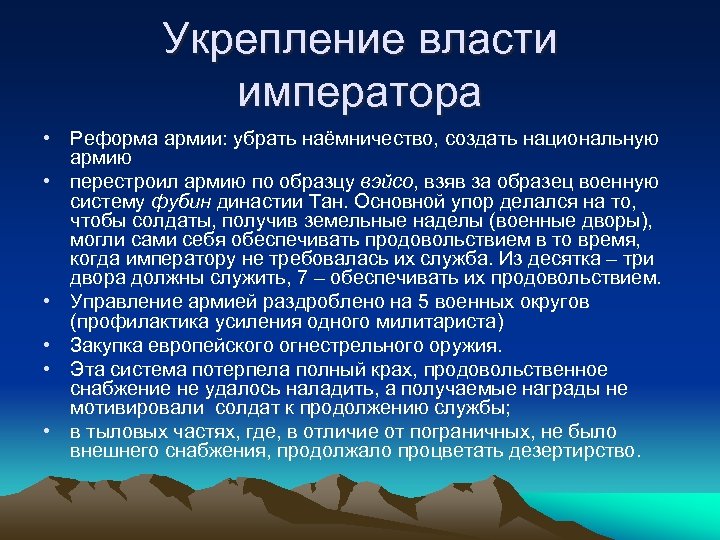 Укрепление власти императора

• Реформа армии: убрать наёмничество, создать национальную армию
• перестроил армию по образцу вэйсо, взяв за образец военную систему фубин династии Тан. Основной упор делался на то, чтобы солдаты, получив земельные наделы (военные дворы), могли сами себя обеспечивать продовольствием в то время, когда императору не требовалась их служба. Из десятка – три двора должны служить, 7 – обеспечивать их продовольствием.
• Управление армией раздроблено на 5 военных округов (профилактика усиления одного милитариста)
• Закупка европейского огнестрельного оружия.
• Эта система потерпела полный крах, продовольственное снабжение не удалось наладить, а получаемые награды не мотивировали солдат к продолжению службы;
• в тыловых частях, где, в отличие от пограничных, не было внешнего снабжения, продолжало процветать дезертирство.